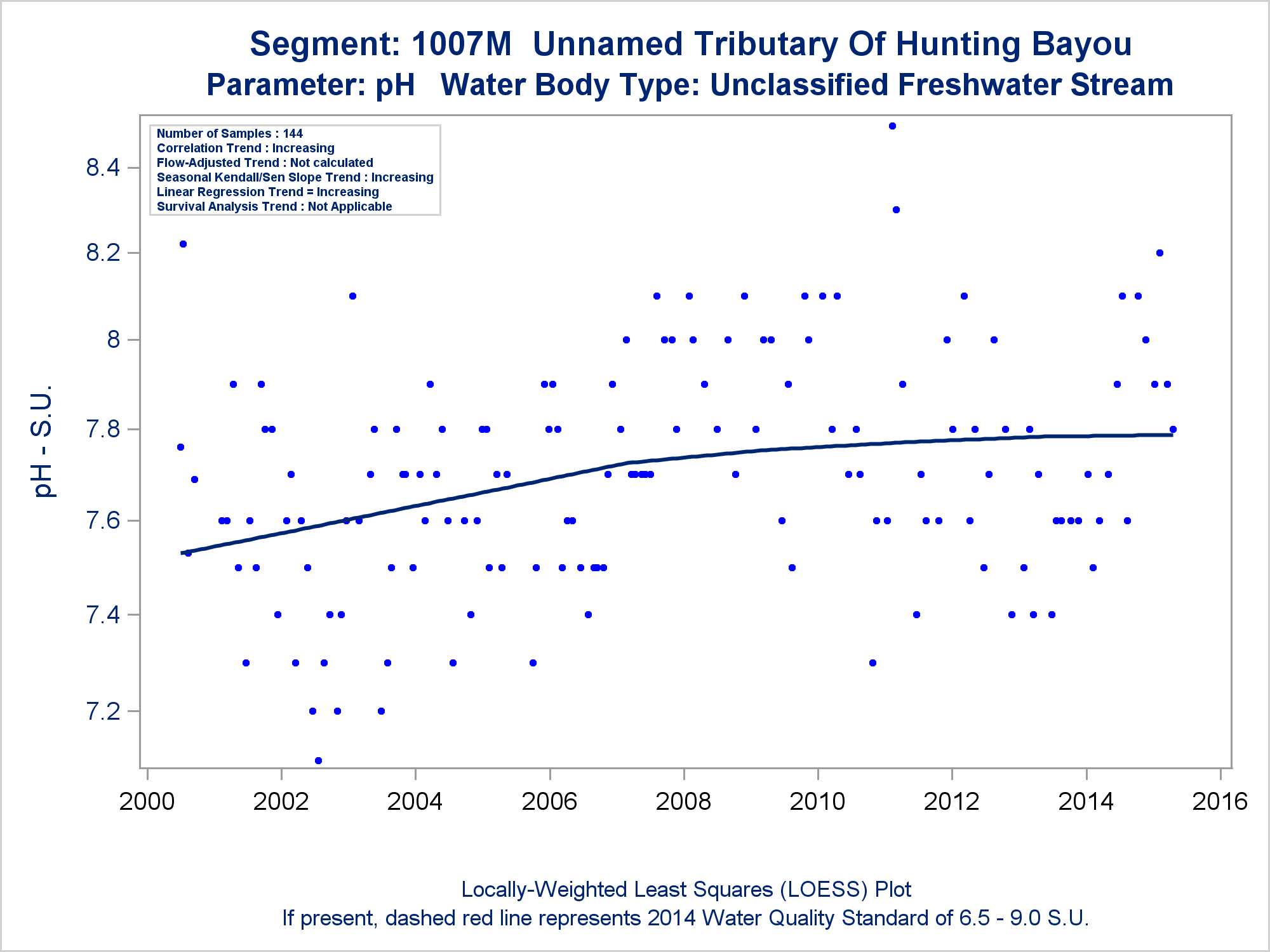 Segment: 1007M Unnamed Tributary Of Hunting Bayou
Parameter: pH Water Body Type: Unclassified Freshwater Stream

Number of Samples : 144
Correlation Trend : Increasing
Flow-Adjusted Trend : Not calculated
Seasonal Kendall/Sen Slope Trend : Increasing
Linear Regression Trend = Increasing
Survival Analysis Trend : Not Applicable

pH - S.U.

8.4
8.2
8
7.8
7.6
7.4
7.2

2000 2002 2004 2006 2008 2010 2012 2014 2016

Locally-Weighted Least Squares (LOESS) Plot
If present, dashed red line represents 2014 Water Quality Standard of 6.5 - 9.0 S.U.